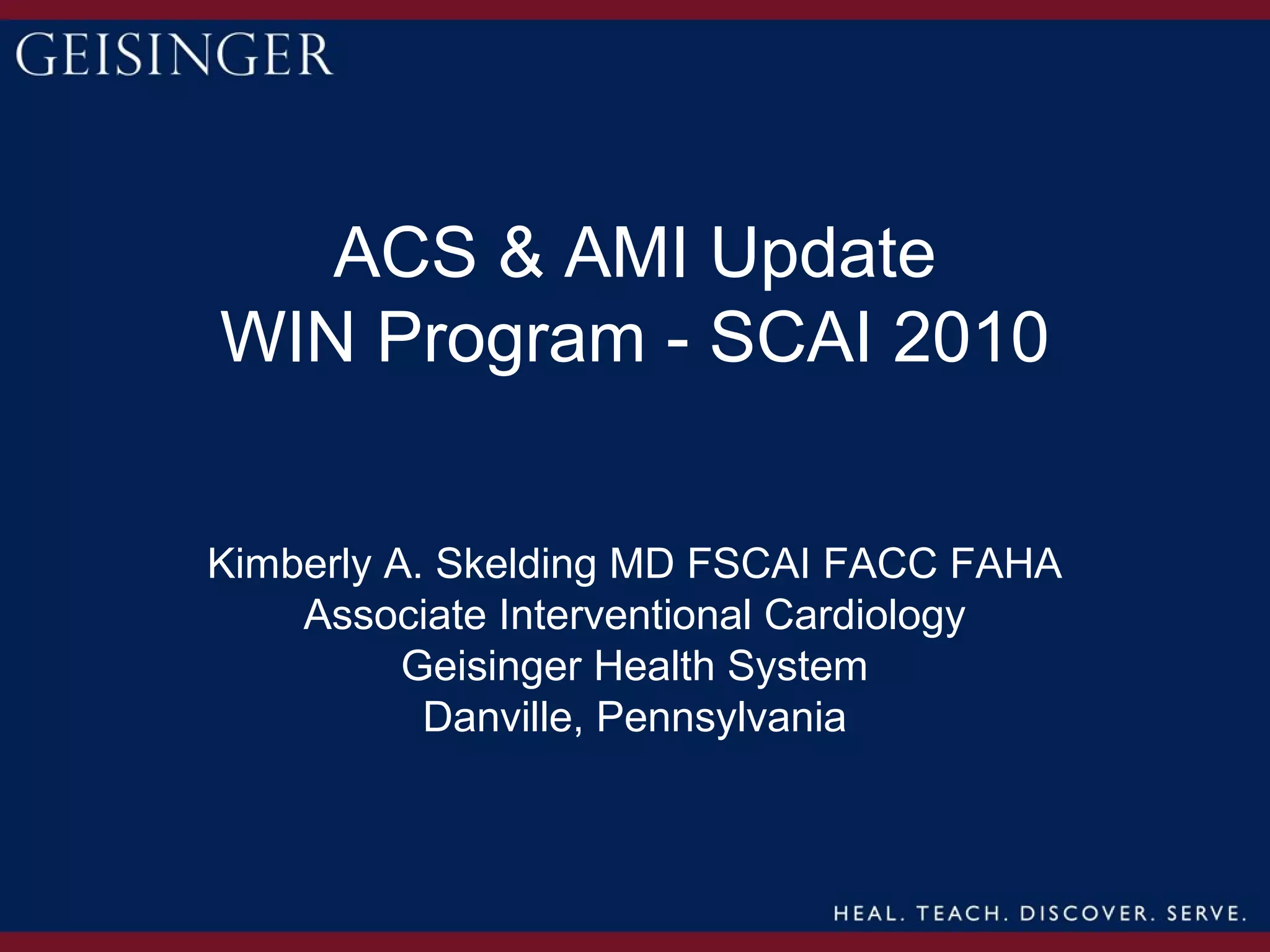 GEISINGER

ACS & AMI Update
WIN Program - SCAI 2010

Kimberly A. Skelding MD FSCAI FACC FAHA
Associate Interventional Cardiology
Geisinger Health System
Danville, Pennsylvania

HEAL. TEACH. DISCOVER. SERVE.